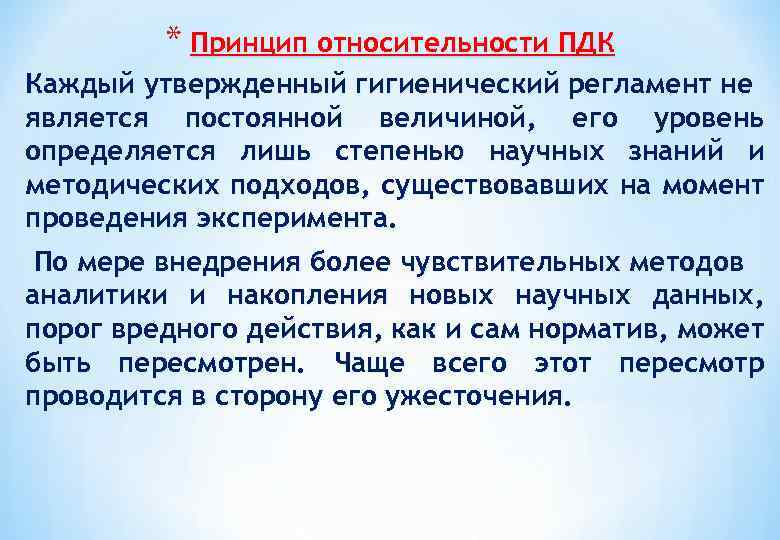 * Принцип относительности ПДК

Каждый утвержденный гигиенический регламент не является постоянной величиной, его уровень определяется лишь степенью научных знаний и методических подходов, существовавших на момент проведения эксперимента.

По мере внедрения более чувствительных методов аналитики и накопления новых научных данных, порог вредного действия, как и сам норматив, может быть пересмотрен. Чаще всего этот пересмотр проводится в сторону его ужесточения.